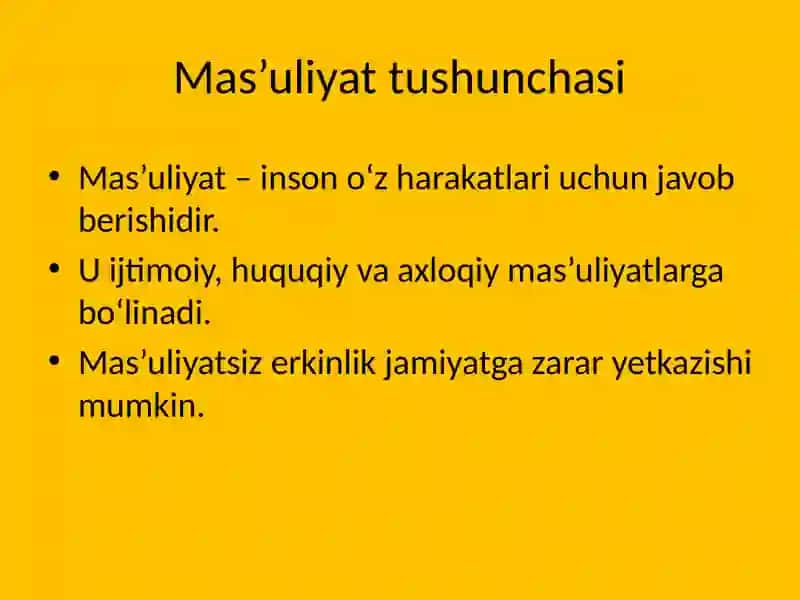 Mas’uliyat tushunchasi

• Mas’uliyat – inson o‘z harakatlari uchun javob berishidir.
• U ijtimoiy, huquqiy va axloqiy mas’uliyatlarga bo‘linadi.
• Mas’uliyatsiz erkinlik jamiyatga zarar yetkazishi mumkin.